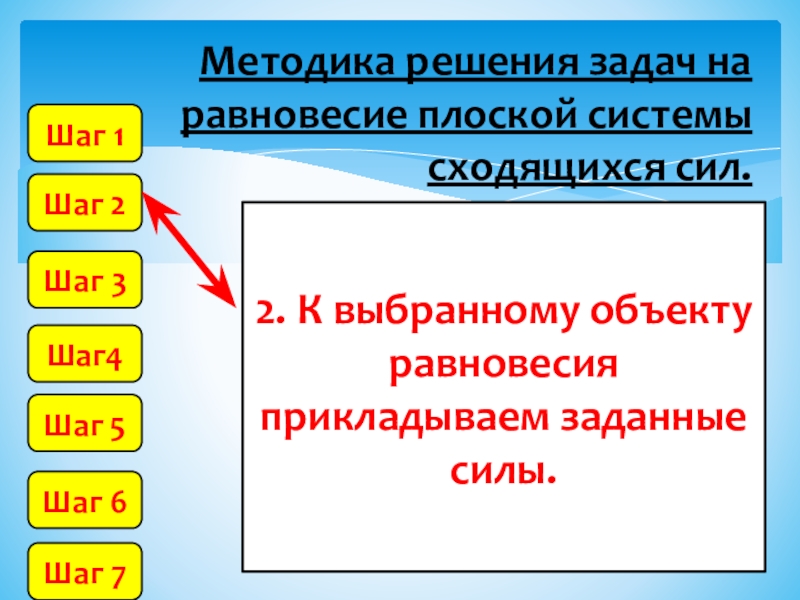 Методика решения задач на равновесие плоской системы сходящихся сил.

Шаг 1

Шаг 2

Шаг 3

Шаг4

Шаг 5

Шаг 6

Шаг 7

2. К выбранному объекту равновесия прикладываем заданные силы.